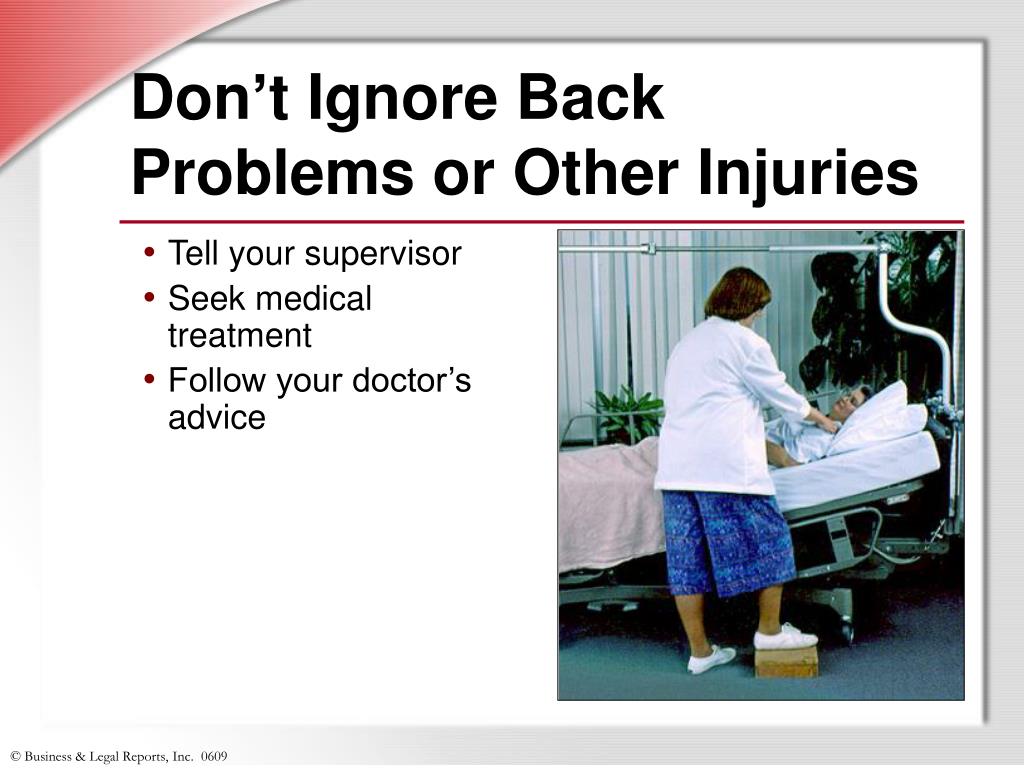 Don’t Ignore Back Problems or Other Injuries

• Tell your supervisor
• Seek medical treatment
• Follow your doctor’s advice

© Business & Legal Reports, Inc. 0609